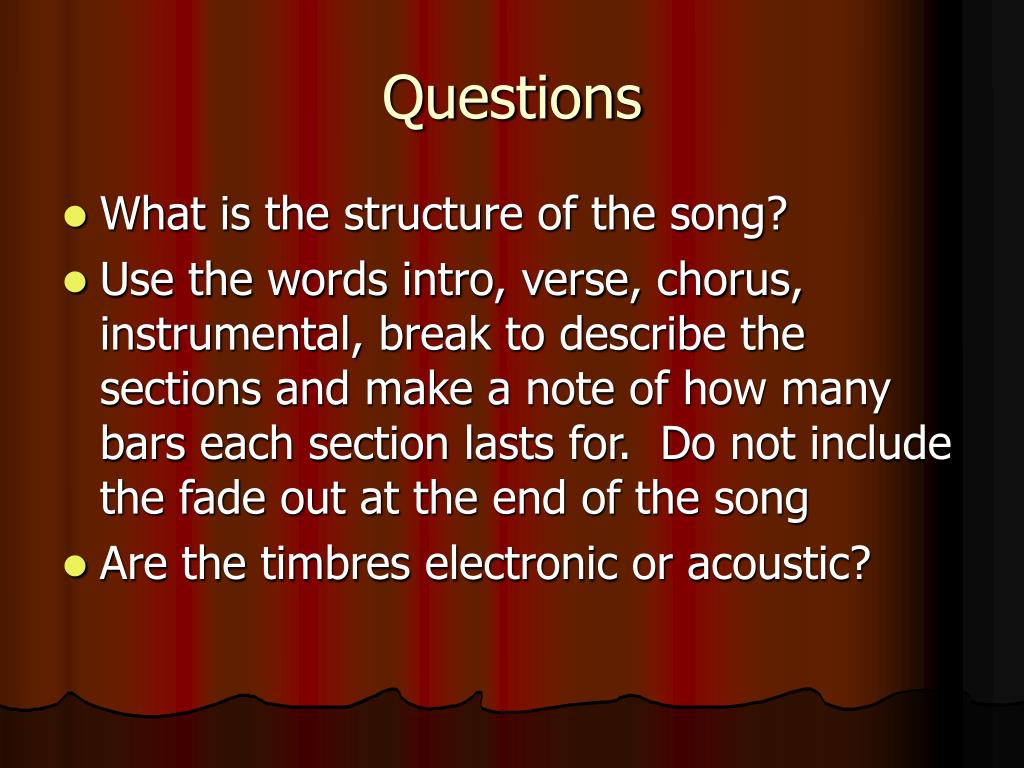 Questions

- What is the structure of the song?
- Use the words intro, verse, chorus, instrumental, break to describe the sections and make a note of how many bars each section lasts for. Do not include the fade out at the end of the song
- Are the timbres electronic or acoustic?